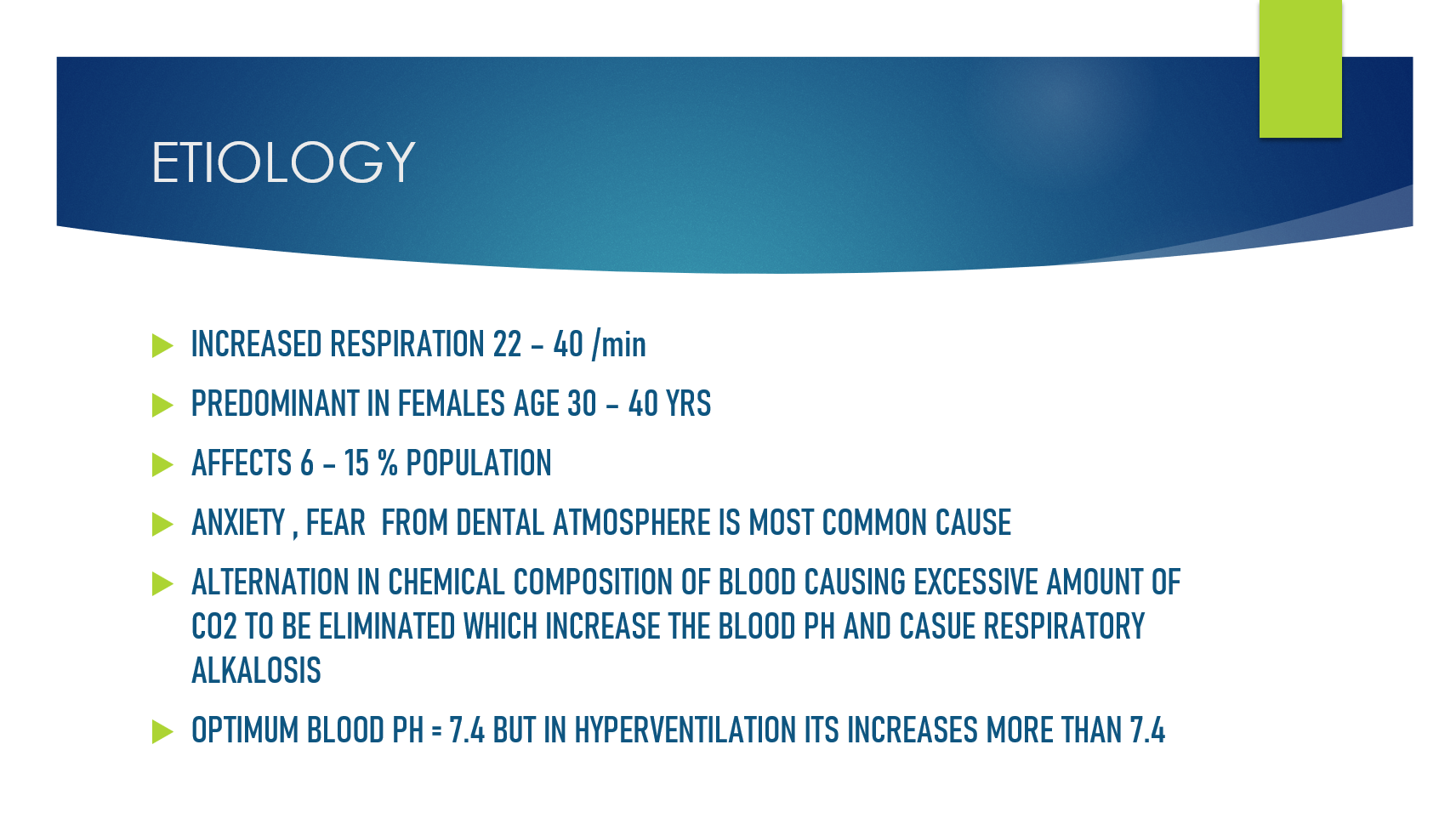 ETIOLOGY

INCREASED RESPIRATION 22 – 40 /min

PREDOMINANT IN FEMALES AGE 30 – 40 YRS

AFFECTS 6 – 15 % POPULATION

ANXIETY , FEAR FROM DENTAL ATMOSPHERE IS MOST COMMON CAUSE

ALTERNATION IN CHEMICAL COMPOSITION OF BLOOD CAUSING EXCESSIVE AMOUNT OF CO2 TO BE ELIMINATED WHICH INCREASE THE BLOOD PH AND CASUE RESPIRATORY ALKALOSIS

OPTIMUM BLOOD PH = 7.4 BUT IN HYPERVENTILATION ITS INCREASES MORE THAN 7.4